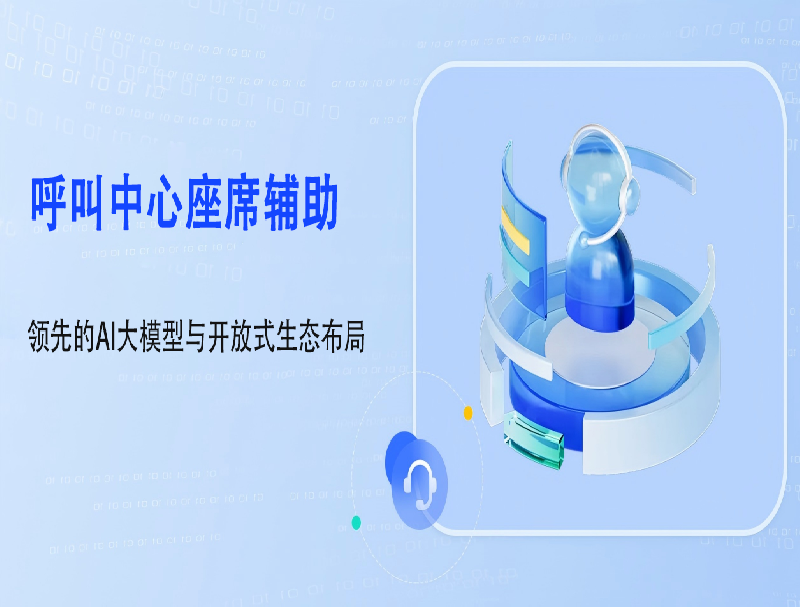 呼叫中心座席辅助

领先的AI大模型与开放式生态布局